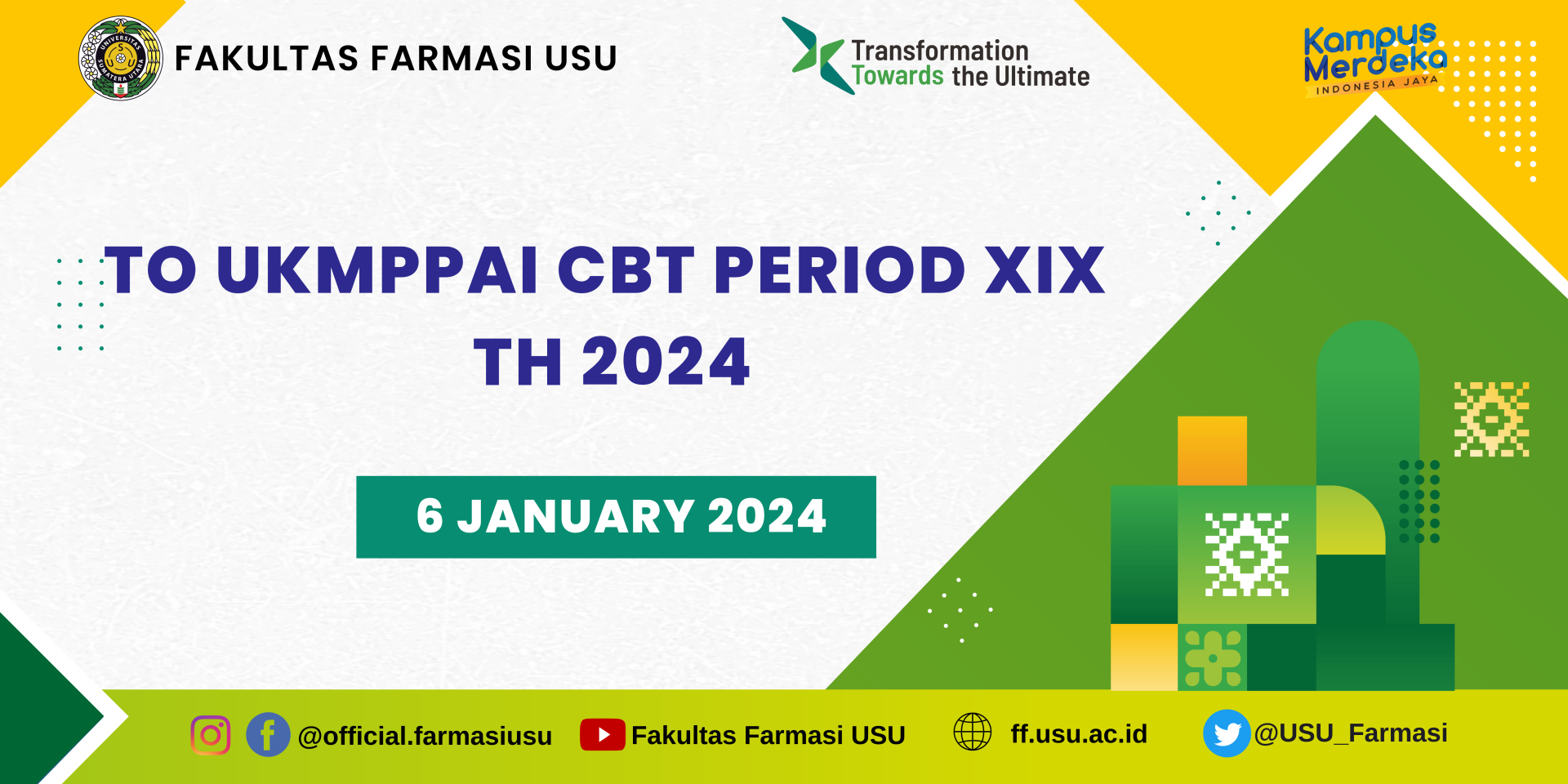 UNIVERSITAS SUMATERA UTARA USU

FAKULTAS FARMASI USU

Transformation Towards the Ultimate

Kampus Merdeka INDONESIA JAYA

TO UKMPPAI CBT PERIOD XIX TH 2024

6 JANUARY 2024

@official.farmasiusu Fakultas Farmasi USU ff.usu.ac.id @USU_Farmasi